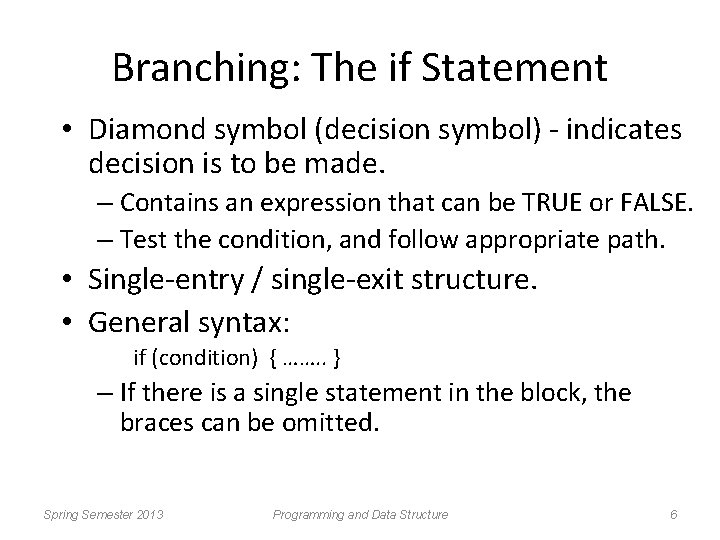 Branching: The if Statement

• Diamond symbol (decision symbol) - indicates decision is to be made.
– Contains an expression that can be TRUE or FALSE.
– Test the condition, and follow appropriate path.

• Single-entry / single-exit structure.

• General syntax:
if (condition) { …….. }
– If there is a single statement in the block, the braces can be omitted.

Spring Semester 2013 Programming and Data Structure 6